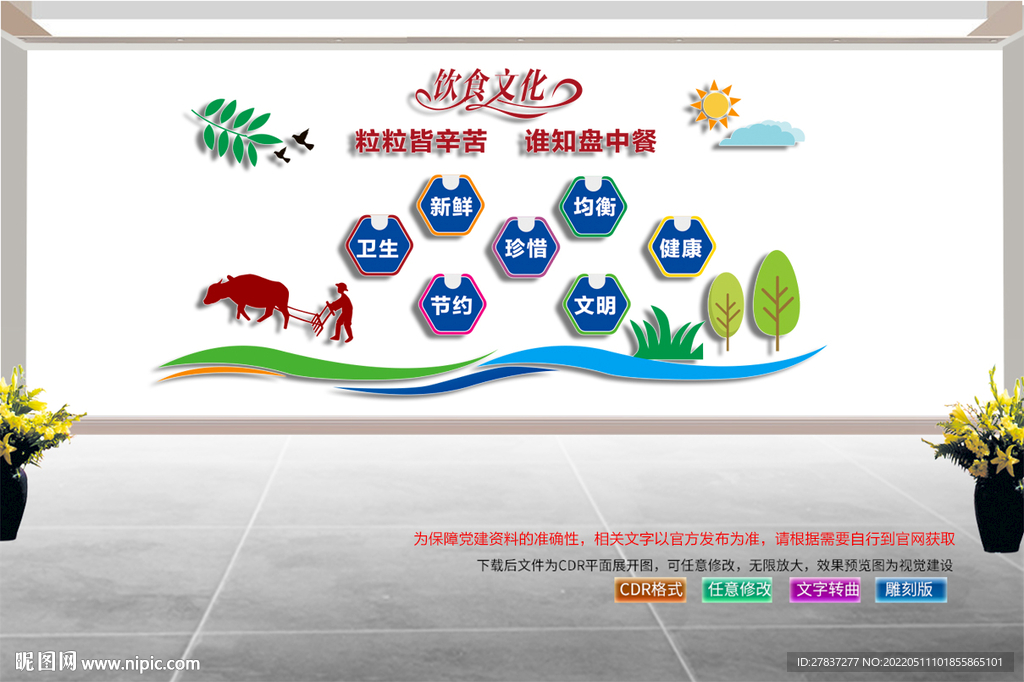 饮食文化

粒粒皆辛苦　谁知盘中餐

新鲜　均衡

卫生　珍惜　健康

节约　文明

为保障党建资料的准确性，相关文字以官方发布为准，请根据需要自行到官网获取

下载后文件为CDR平面展开图，可任意修改，无限放大，效果预览图为视觉建设

CDR格式　任意修改　文字转曲　雕刻版

昵图网 www.nipic.com

ID:27837277 NO:20220511101855865101